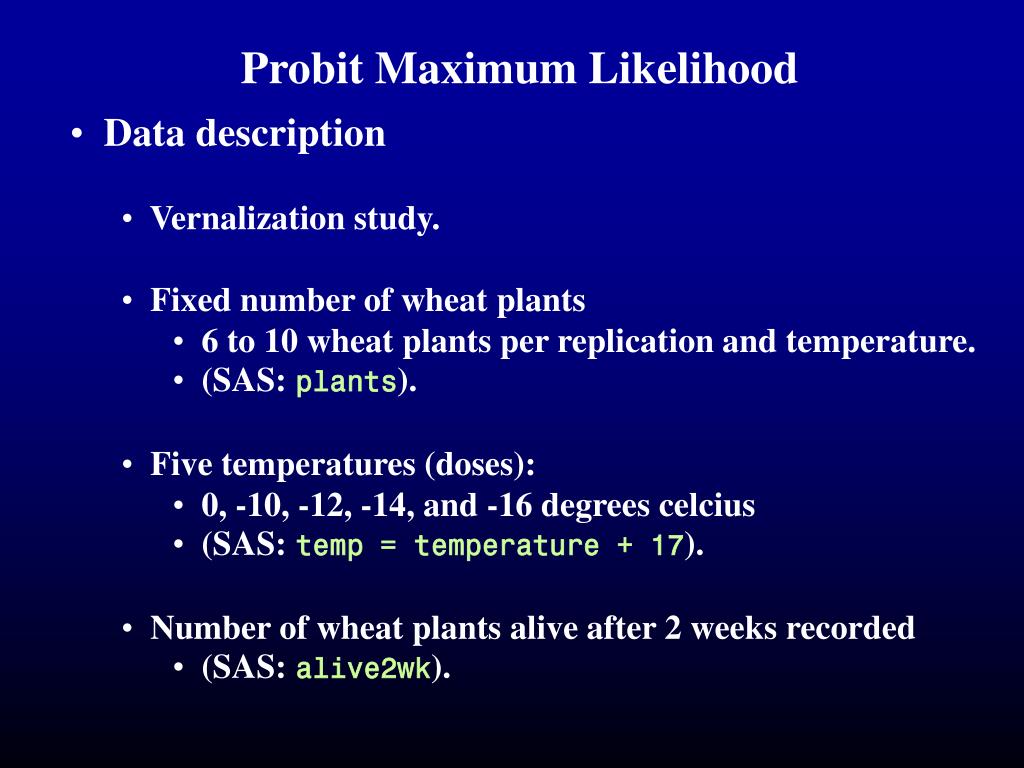 Probit Maximum Likelihood

• Data description

• Vernalization study.

• Fixed number of wheat plants
  • 6 to 10 wheat plants per replication and temperature.
  • (SAS: plants).

• Five temperatures (doses):
  • 0, -10, -12, -14, and -16 degrees celcius
  • (SAS: temp = temperature + 17).

• Number of wheat plants alive after 2 weeks recorded
  • (SAS: alive2wk).